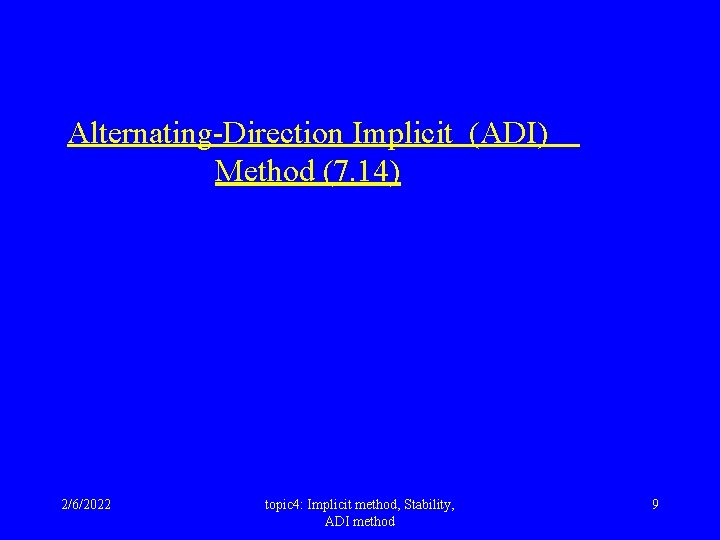 Alternating-Direction Implicit (ADI) Method (7.14)

2/6/2022

topic4: Implicit method, Stability, ADI method

9